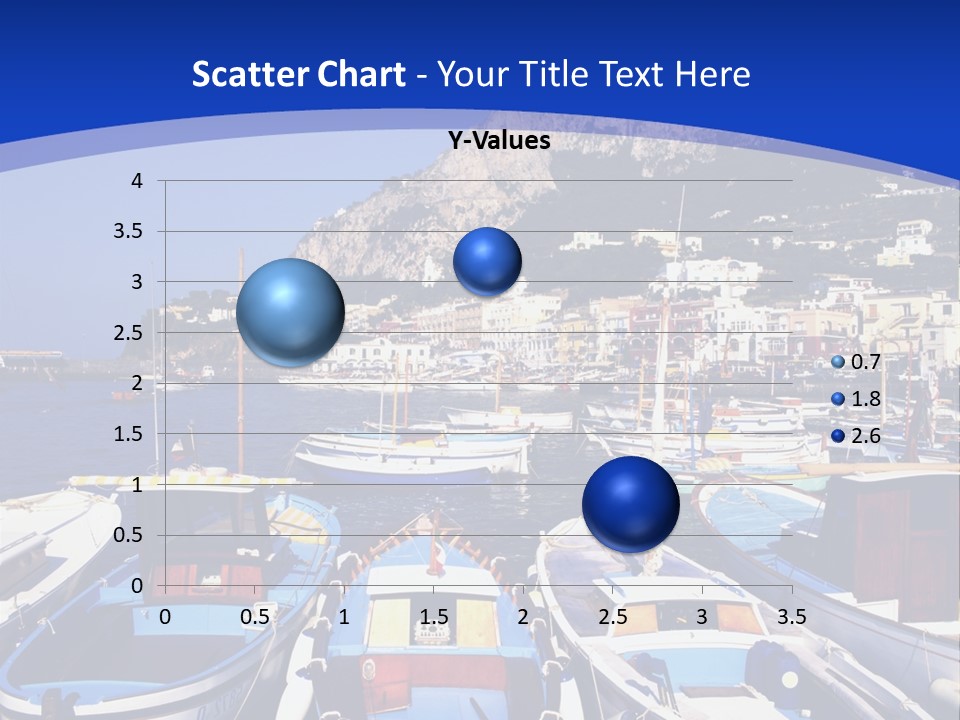 Scatter Chart - Your Title Text Here

Y-Values

4
3.5
3
2.5
2
1.5
1
0.5
0

0 0.5 1 1.5 2 2.5 3 3.5

0.7
1.8
2.6